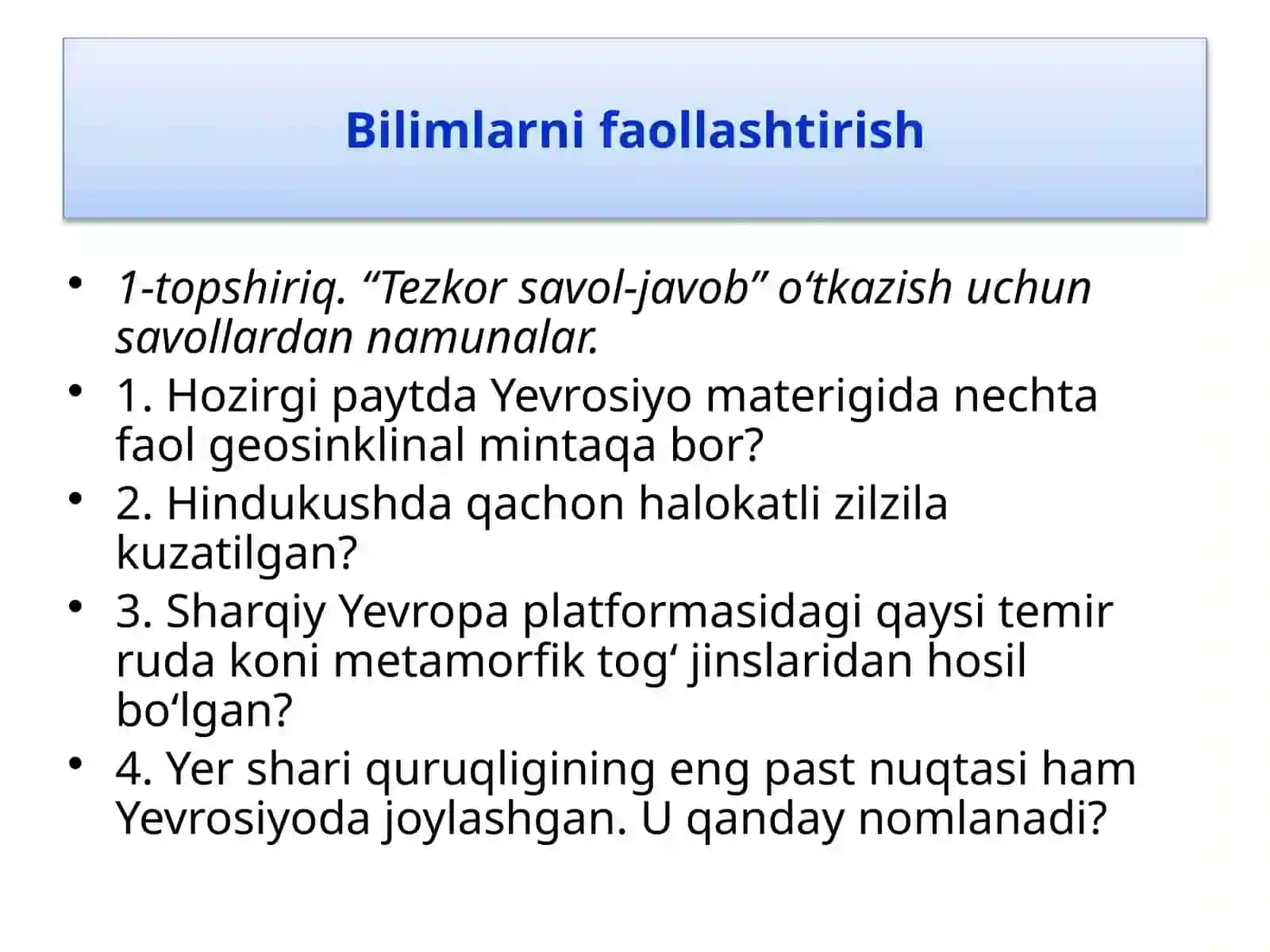 Bilimlarni faollashtirish

• 1-topshiriq. “Tezkor savol-javob” o‘tkazish uchun savollardan namunalar.
• 1. Hozirgi paytda Yevrosiyo materigida nechta faol geosinklinal mintaqa bor?
• 2. Hindukushda qachon halokatli zilzila kuzatilgan?
• 3. Sharqiy Yevropa platformasidagi qaysi temir ruda koni metamorfik tog‘ jinslaridan hosil bo‘lgan?
• 4. Yer shari quruqligining eng past nuqtasi ham Yevrosiyoda joylashgan. U qanday nomlanadi?